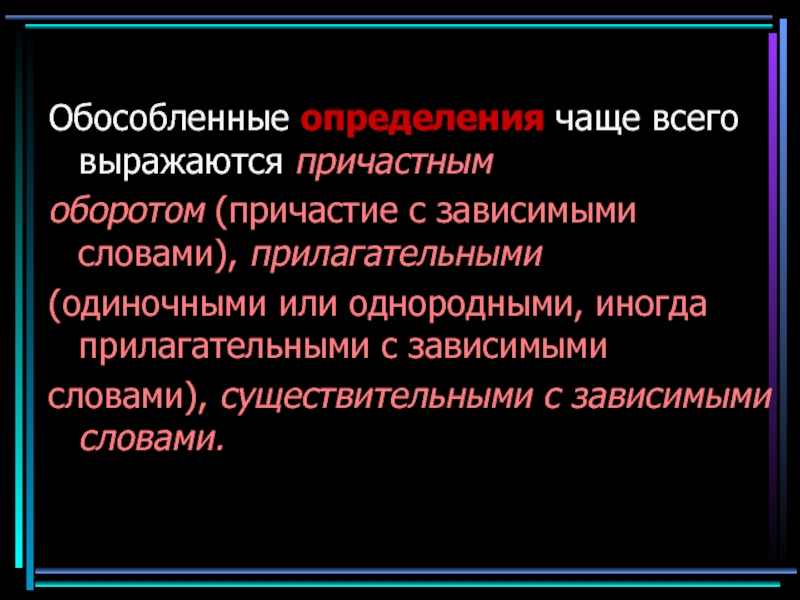 Обособленные определения чаще всего выражаются причастным

оборотом (причастие с зависимыми словами), прилагательными

(одиночными или однородными, иногда прилагательными с зависимыми

словами), существительными с зависимыми словами.